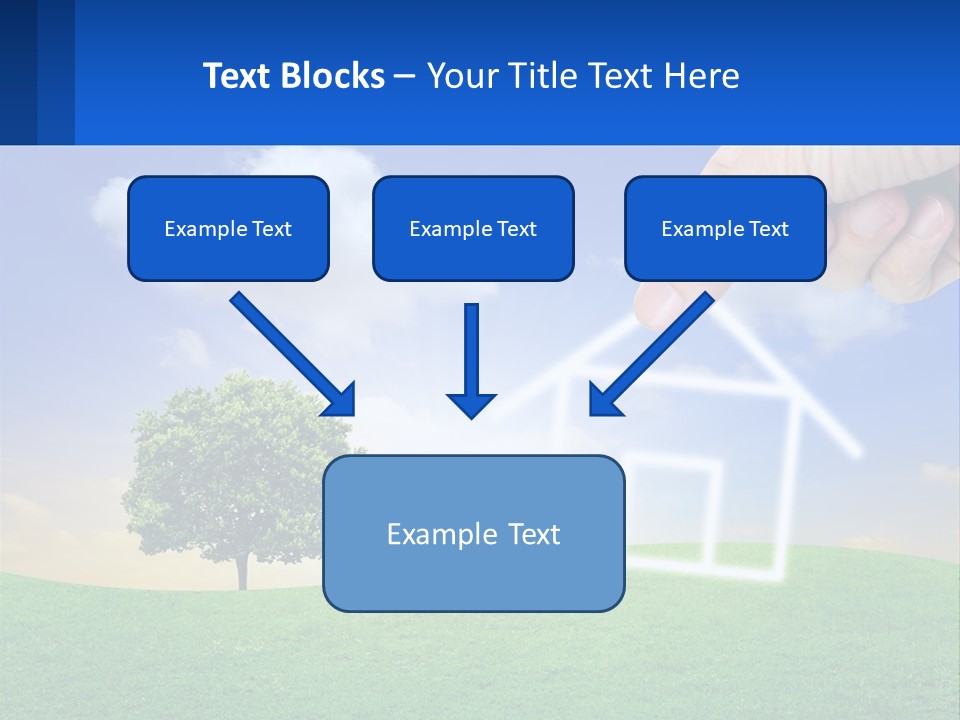 Text Blocks – Your Title Text Here

Example Text

Example Text

Example Text

Example Text